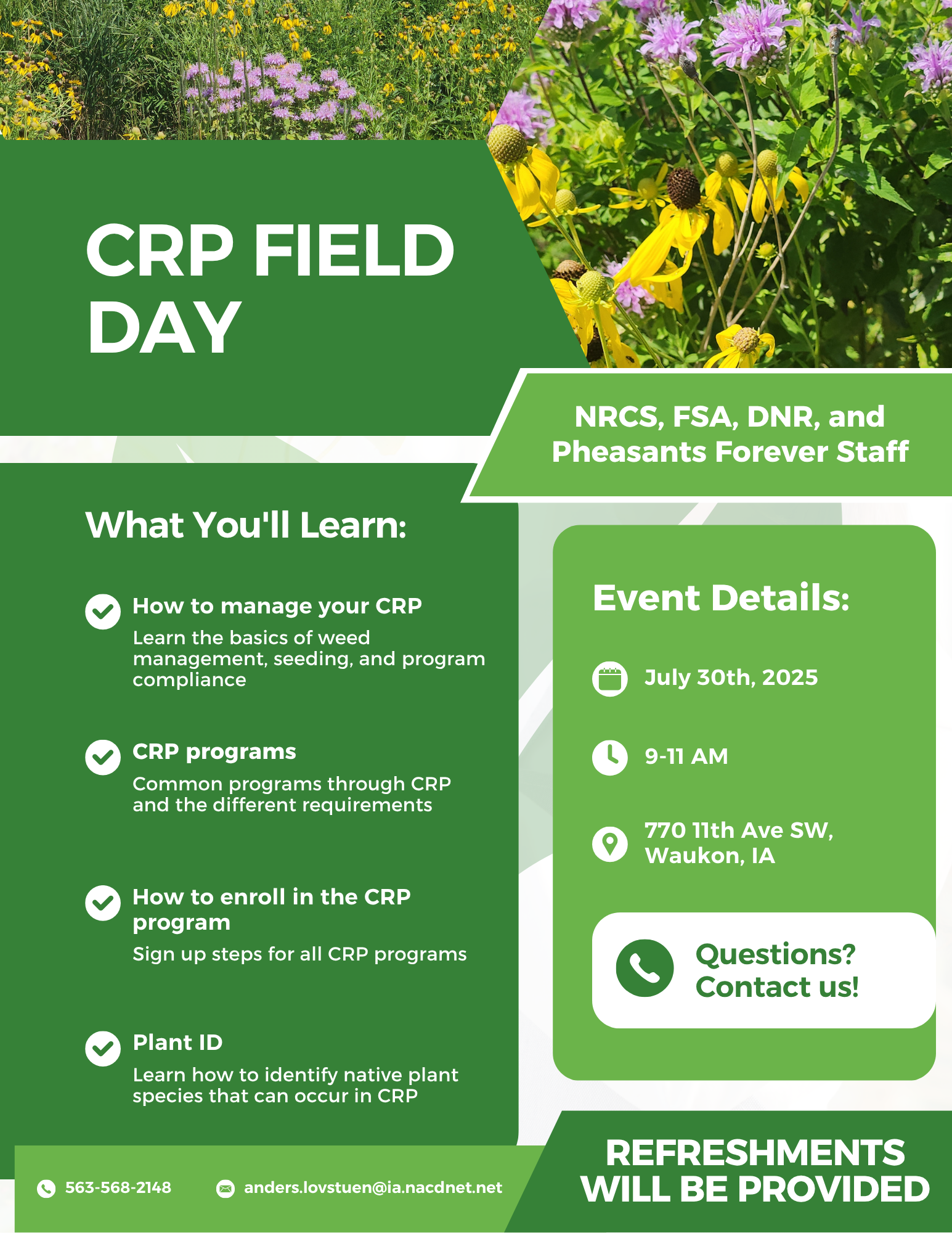 CRP FIELD DAY

NRCS, FSA, DNR, and Pheasants Forever Staff

What You'll Learn:

How to manage your CRP
Learn the basics of weed management, seeding, and program compliance

CRP programs
Common programs through CRP and the different requirements

How to enroll in the CRP program
Sign up steps for all CRP programs

Plant ID
Learn how to identify native plant species that can occur in CRP

Event Details:

July 30th, 2025

9-11 AM

770 11th Ave SW, Waukon, IA

Questions? Contact us!

563-568-2148

anders.lovstuen@ia.nacdnet.net

REFRESHMENTS WILL BE PROVIDED